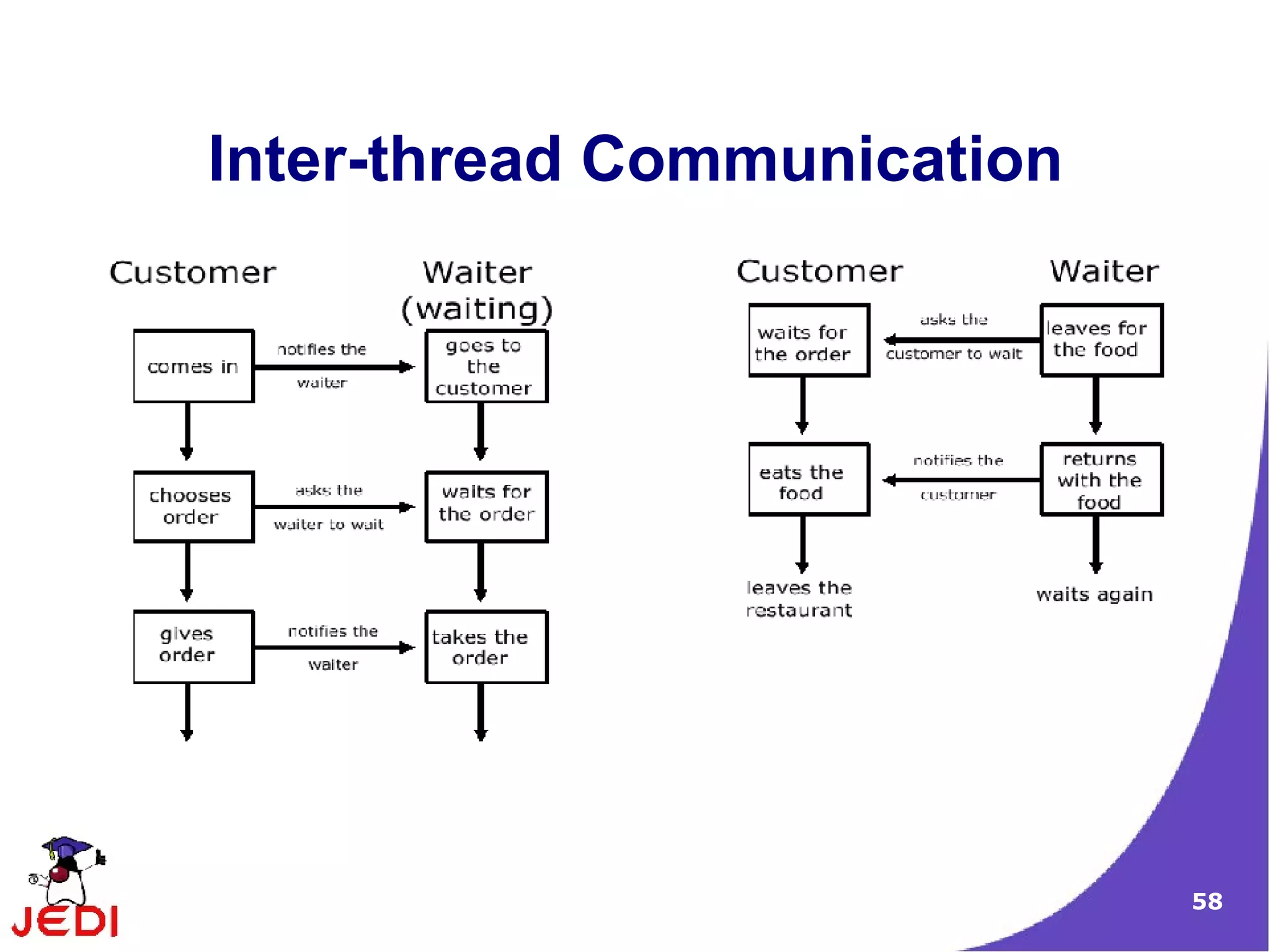 Inter-thread Communication

Customer

Waiter (waiting)

comes in

notifies the waiter

goes to the customer

chooses order

asks the waiter to wait

waits for the order

gives order

notifies the waiter

takes the order

Customer

Waiter

waits for the order

asks the customer to wait

leaves for the food

eats the food

notifies the customer

returns with the food

leaves the restaurant

waits again

JEDI

58